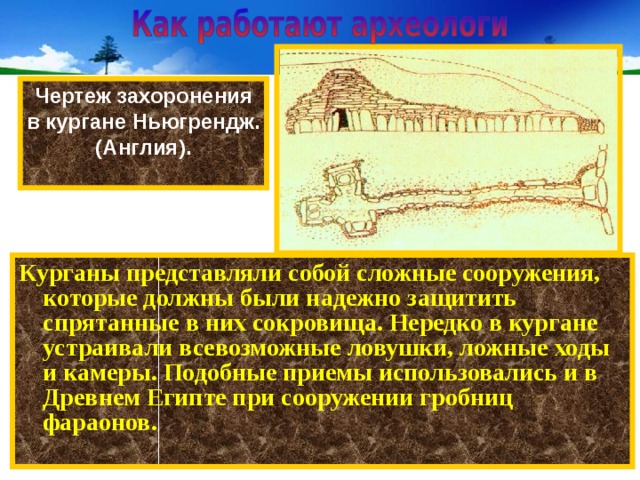 Как работают археологи

Чертеж захоронения в кургане Ньюгрендж. (Англия).

Курганы представляли собой сложные сооружения, которые должны были надежно защитить спрятанные в них сокровища. Нередко в кургане устраивали всевозможные ловушки, ложные ходы и камеры. Подобные приемы использовались и в Древнем Египте при сооружении гробниц фараонов.